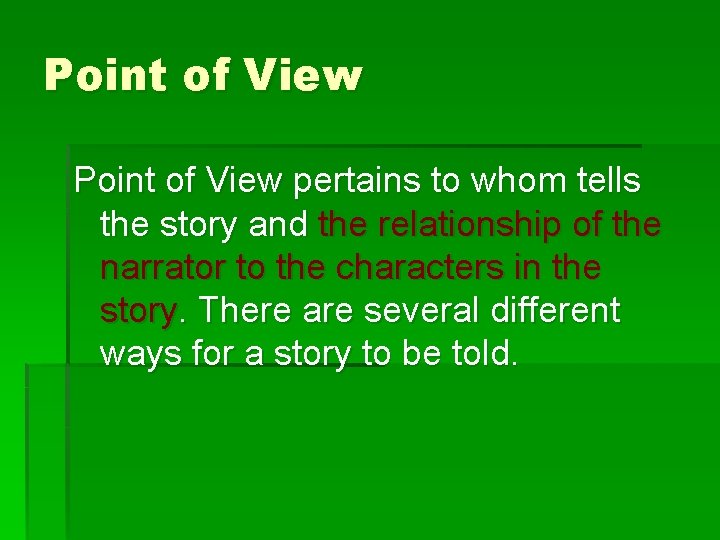 Point of View

Point of View pertains to whom tells the story and the relationship of the narrator to the characters in the story. There are several different ways for a story to be told.